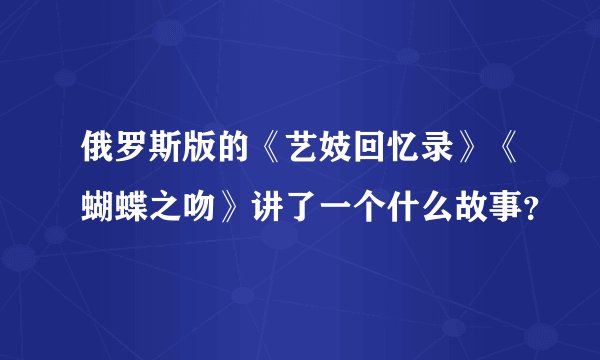 俄罗斯版的《艺妓回忆录》《蝴蝶之吻》讲了一个什么故事？